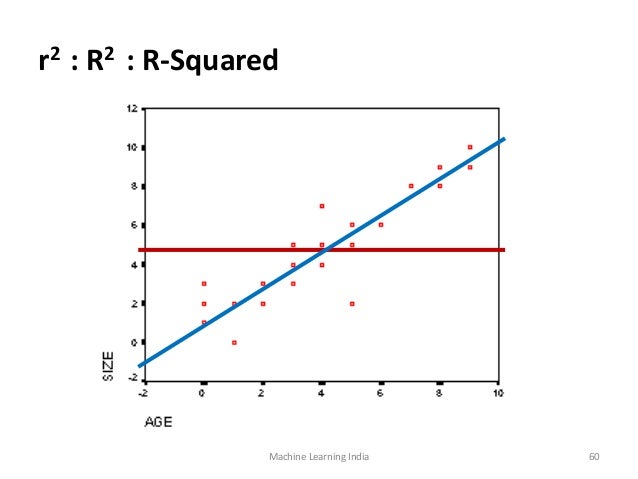 $r^2$ : $R^2$ : R-Squared

12
10
8
6
4
2
0
-2
SIZE
-2
0
2
4
6
8
10
AGE

Machine Learning India

60